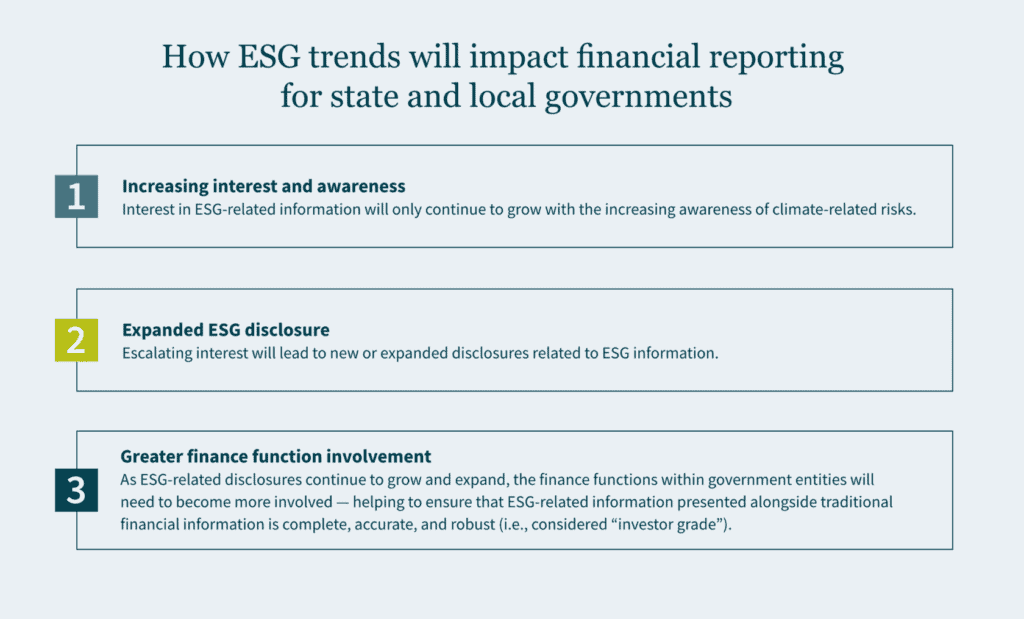 How ESG trends will impact financial reporting for state and local governments

1

Increasing interest and awareness

Interest in ESG-related information will only continue to grow with the increasing awareness of climate-related risks.

2

Expanded ESG disclosure

Escalating interest will lead to new or expanded disclosures related to ESG information.

3

Greater finance function involvement

As ESG-related disclosures continue to grow and expand, the finance functions within government entities will need to become more involved — helping to ensure that ESG-related information presented alongside traditional financial information is complete, accurate, and robust (i.e., considered “investor grade”).